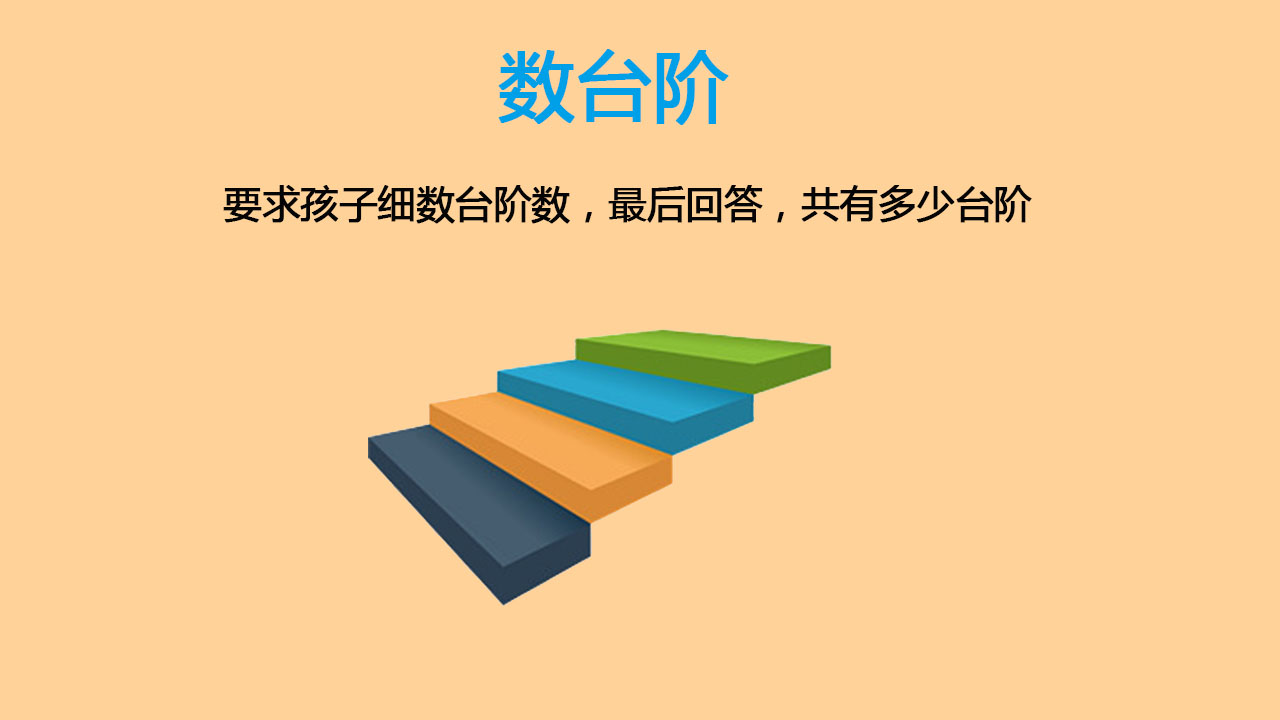 数台阶

要求孩子细数台阶数，最后回答，共有多少台阶